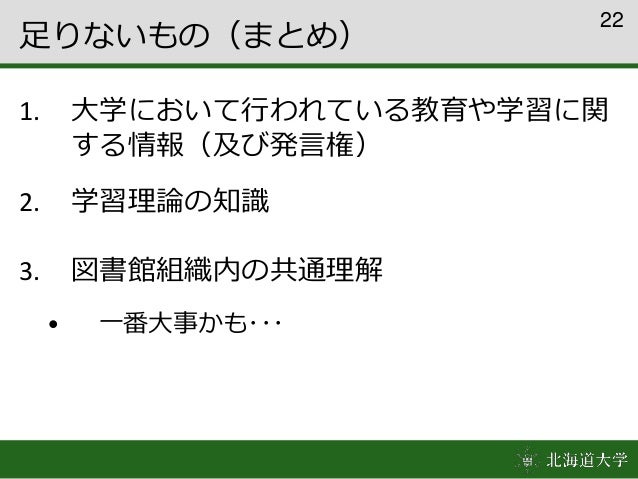 足りないもの（まとめ）

22

1. 大学において行われている教育や学習に関する情報（及び発言権）

2. 学習理論の知識

3. 図書館組織内の共通理解

• 一番大事かも･･･

北海道大学